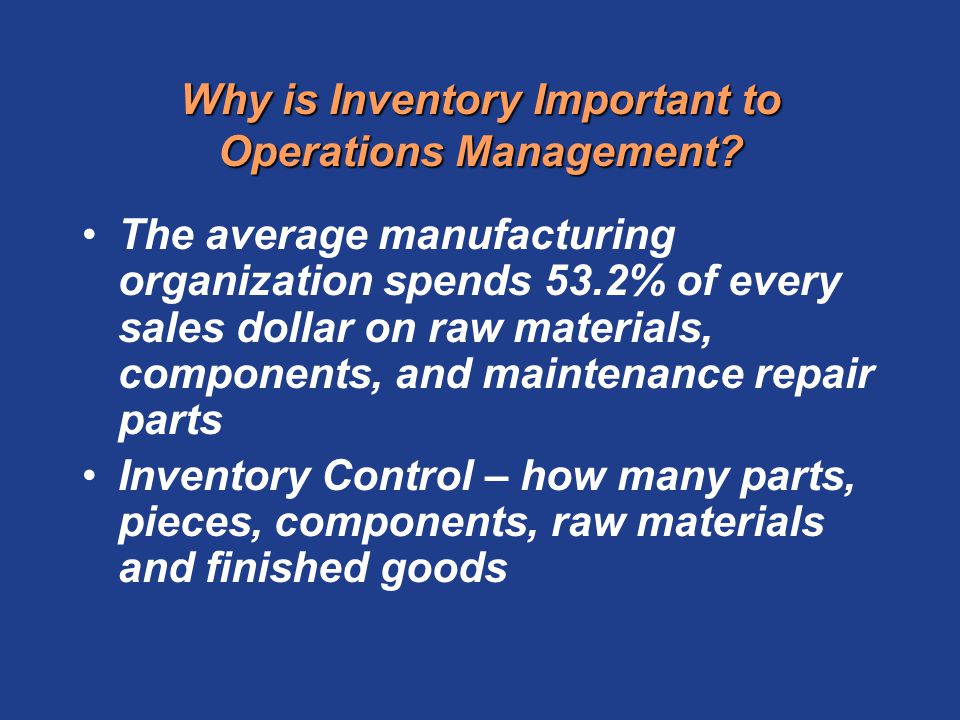 Why is Inventory Important to Operations Management?

• The average manufacturing organization spends 53.2% of every sales dollar on raw materials, components, and maintenance repair parts

• Inventory Control – how many parts, pieces, components, raw materials and finished goods